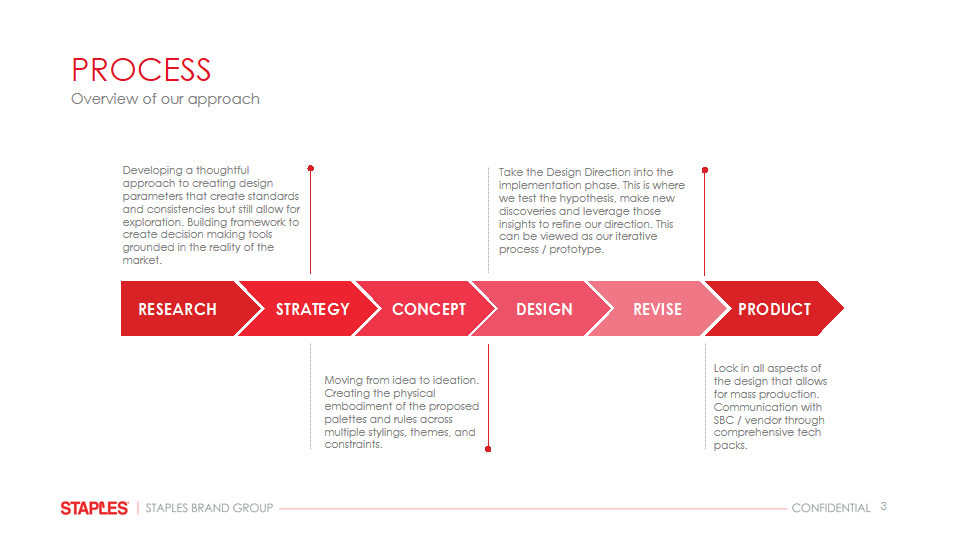 PROCESS
Overview of our approach

Developing a thoughtful approach to creating design parameters that create standards and consistencies but still allow for exploration. Building framework to create decision making tools grounded in the reality of the market.

Take the Design Direction into the implementation phase. This is where we test the hypothesis, make new discoveries and leverage those insights to refine our direction. This can be viewed as our iterative process / prototype.

RESEARCH
STRATEGY
CONCEPT
DESIGN
REVISE
PRODUCT

Moving from idea to ideation. Creating the physical embodiment of the proposed palettes and rules across multiple stylings, themes, and constraints.

Lock in all aspects of the design that allows for mass production. Communication with SBC / vendor through comprehensive tech packs.

STAPLES | STAPLES BRAND GROUP
CONFIDENTIAL 3